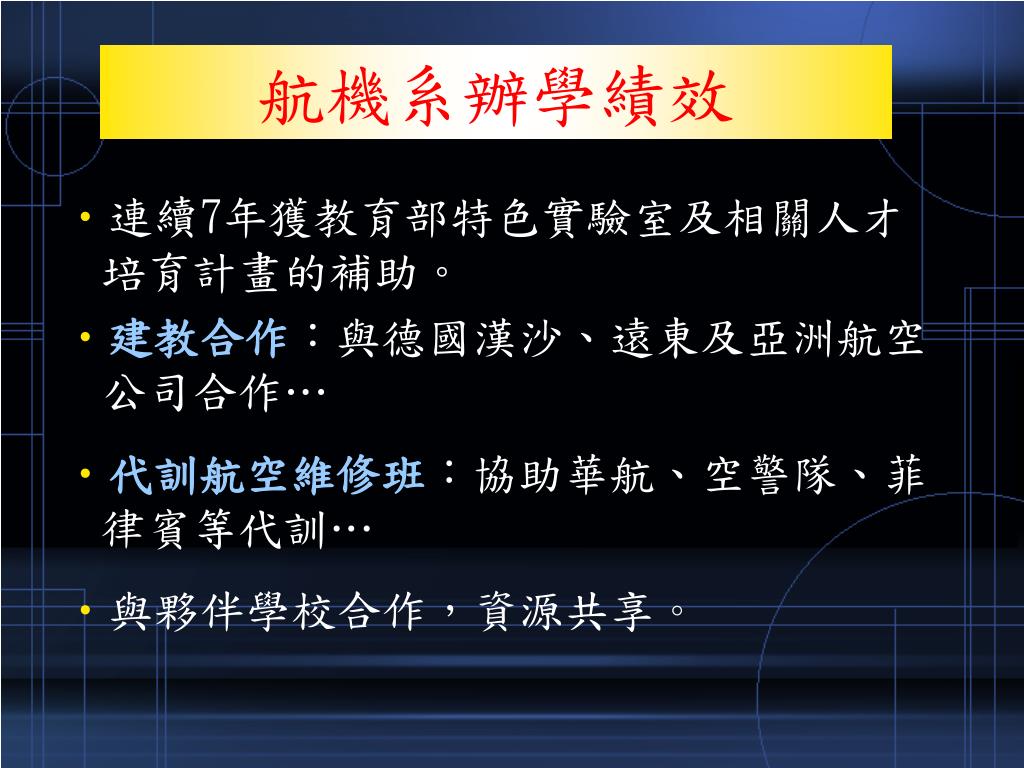 航機系辦學績效

• 連續7年獲教育部特色實驗室及相關人才培育計畫的補助。

• 建教合作：與德國漢沙、遠東及亞洲航空公司合作…

• 代訓航空維修班：協助華航、空警隊、菲律賓等代訓…

• 與夥伴學校合作，資源共享。